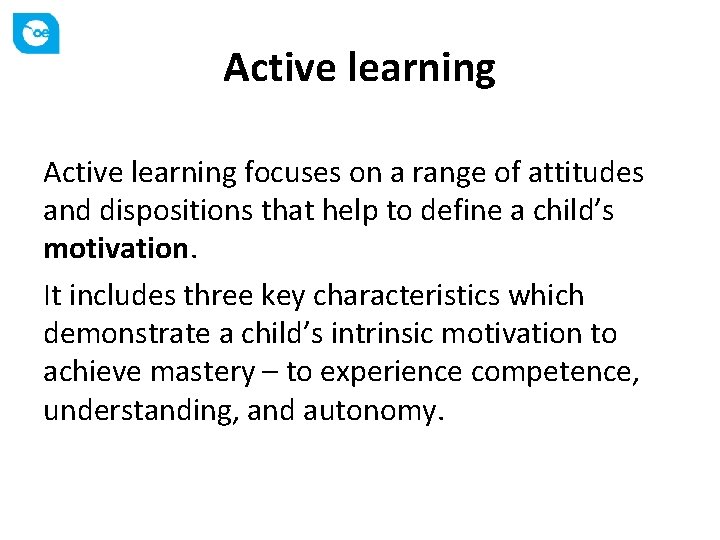 oe

Active learning

Active learning focuses on a range of attitudes and dispositions that help to define a child's motivation.

It includes three key characteristics which demonstrate a child's intrinsic motivation to achieve mastery – to experience competence, understanding, and autonomy.